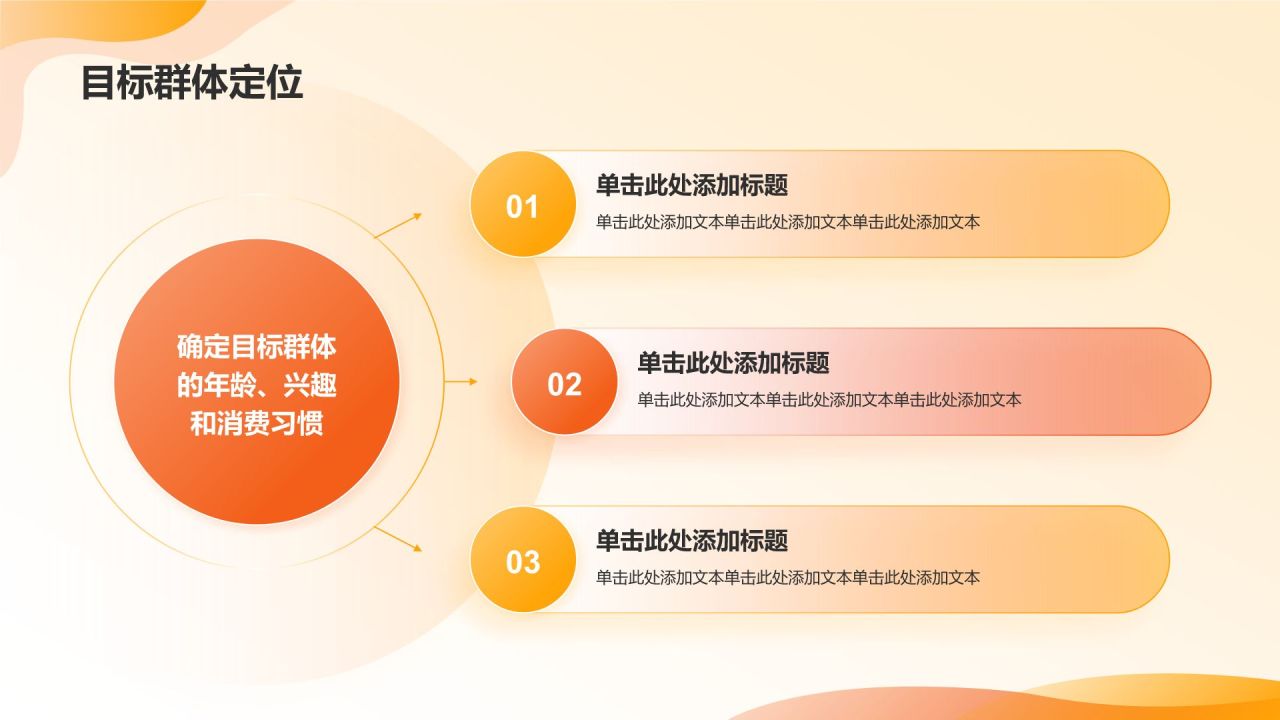 目标群体定位

确定目标群体的年龄、兴趣和消费习惯

01
单击此处添加标题
单击此处添加文本单击此处添加文本单击此处添加文本

02
单击此处添加标题
单击此处添加文本单击此处添加文本单击此处添加文本

03
单击此处添加标题
单击此处添加文本单击此处添加文本单击此处添加文本